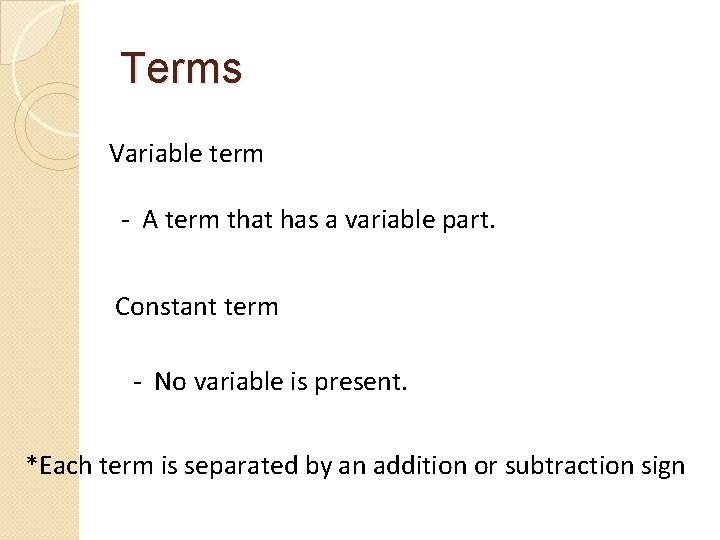 Terms

Variable term

- A term that has a variable part.

Constant term

- No variable is present.

*Each term is separated by an addition or subtraction sign